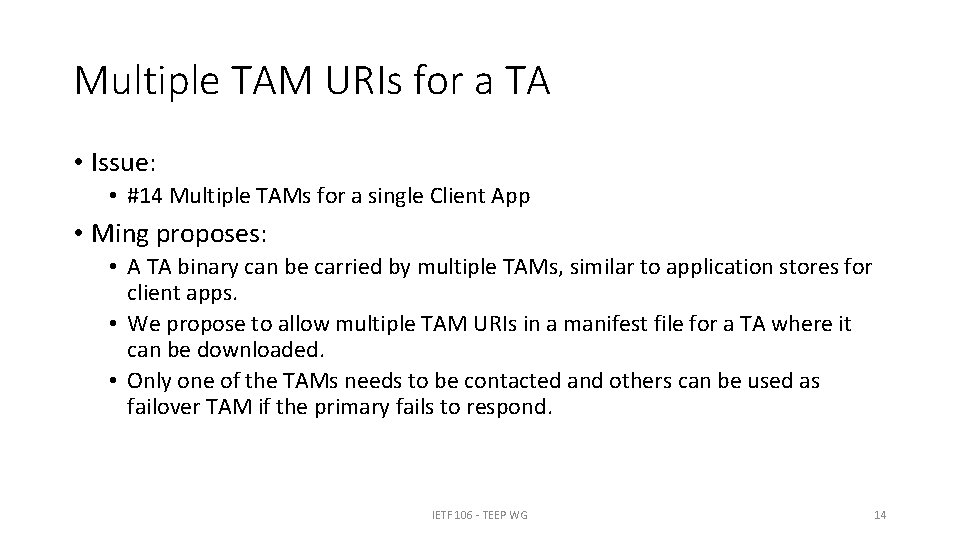 Multiple TAM URIs for a TA

• Issue:
  • #14 Multiple TAMs for a single Client App
• Ming proposes:
  • A TA binary can be carried by multiple TAMs, similar to application stores for client apps.
  • We propose to allow multiple TAM URIs in a manifest file for a TA where it can be downloaded.
  • Only one of the TAMs needs to be contacted and others can be used as failover TAM if the primary fails to respond.

IETF 106 - TEEP WG

14